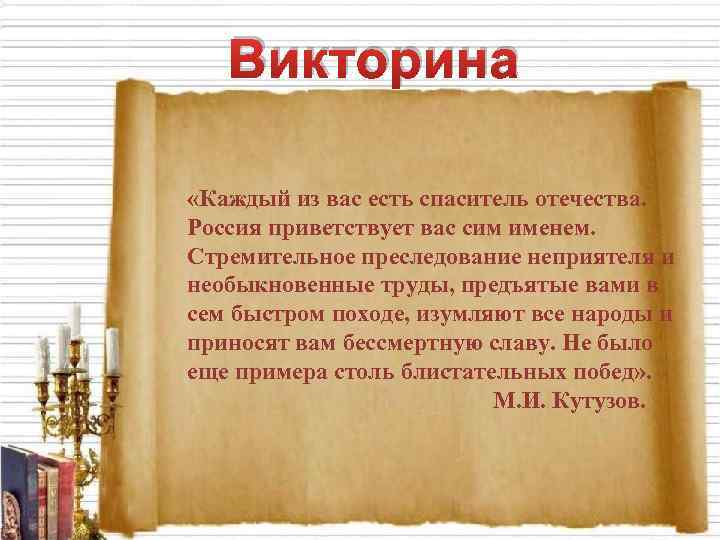 Викторина

«Каждый из вас есть спаситель отечества. Россия приветствует вас сим именем. Стремительное преследование неприятеля и необыкновенные труды, предъятые вами в сем быстром походе, изумляют все народы и приносят вам бессмертную славу. Не было еще примера столь блистательных побед».

М.И. Кутузов.